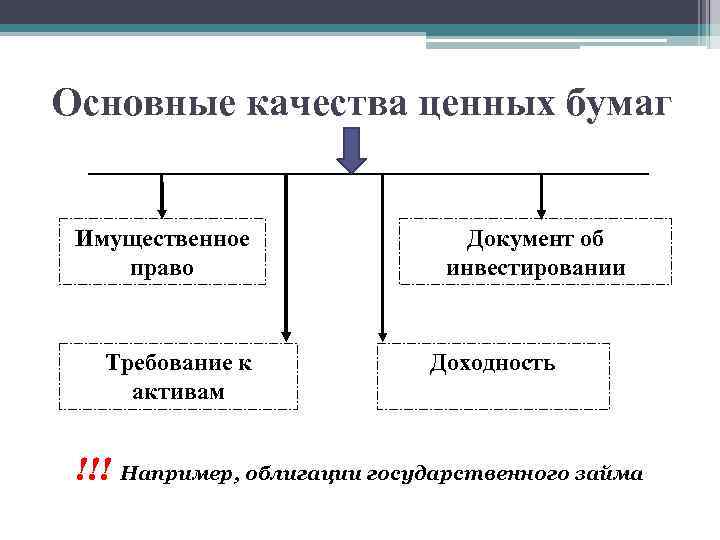 Основные качества ценных бумаг

Имущественное право

Документ об инвестировании

Требование к активам

Доходность

!!! Например, облигации государственного займа